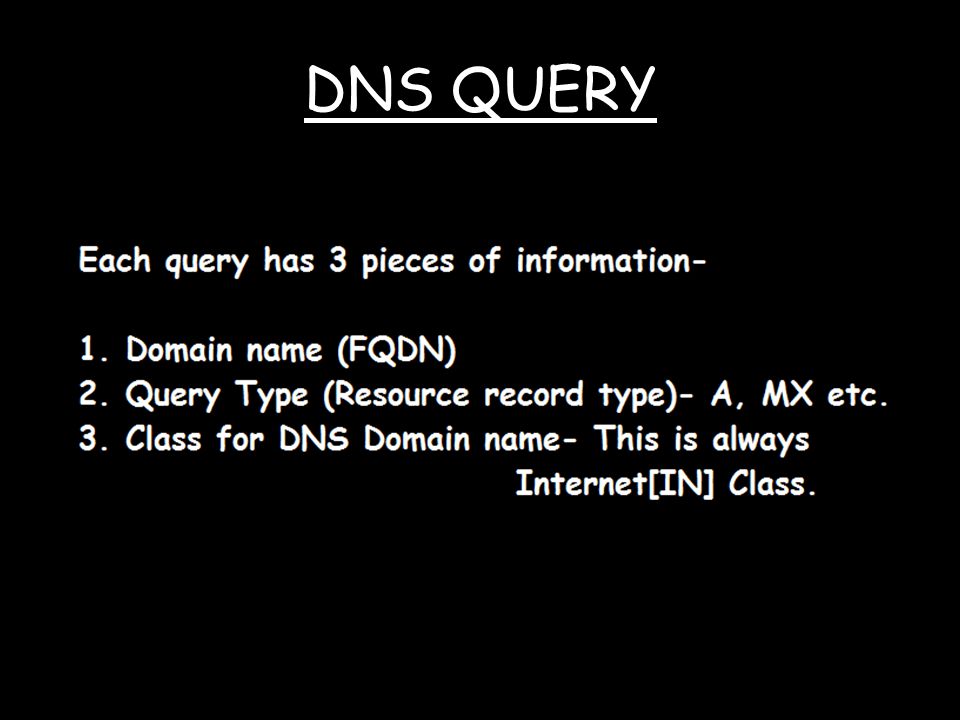 DNS QUERY

Each query has 3 pieces of information-

1. Domain name (FQDN)
2. Query Type (Resource record type)- A, MX etc.
3. Class for DNS Domain name- This is always Internet[IN] Class.